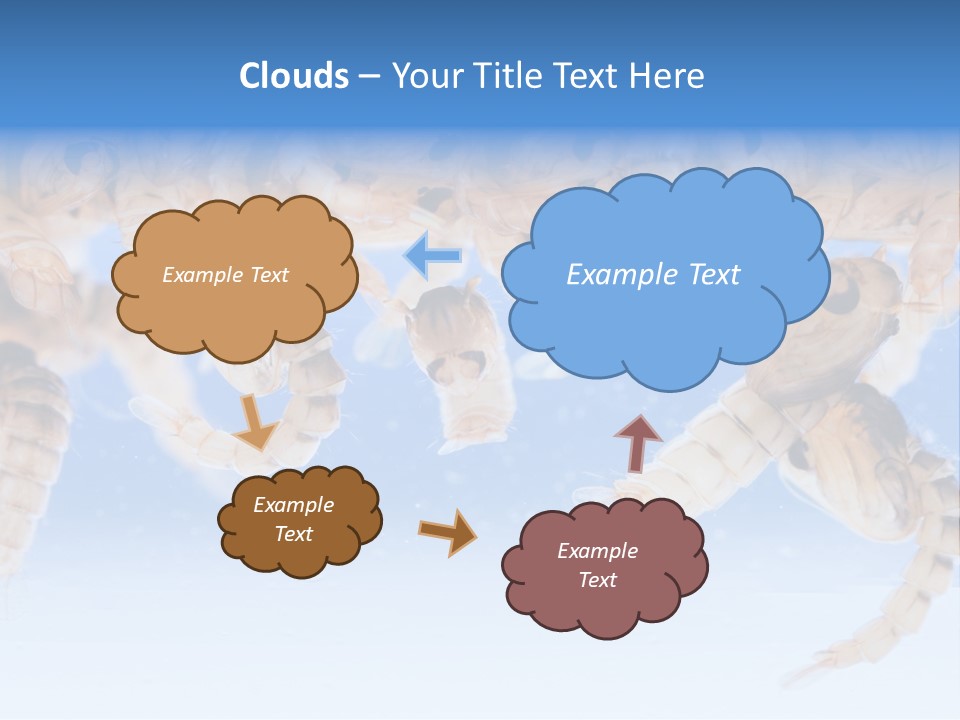 Clouds – Your Title Text Here

Example Text

Example Text

Example Text

Example Text